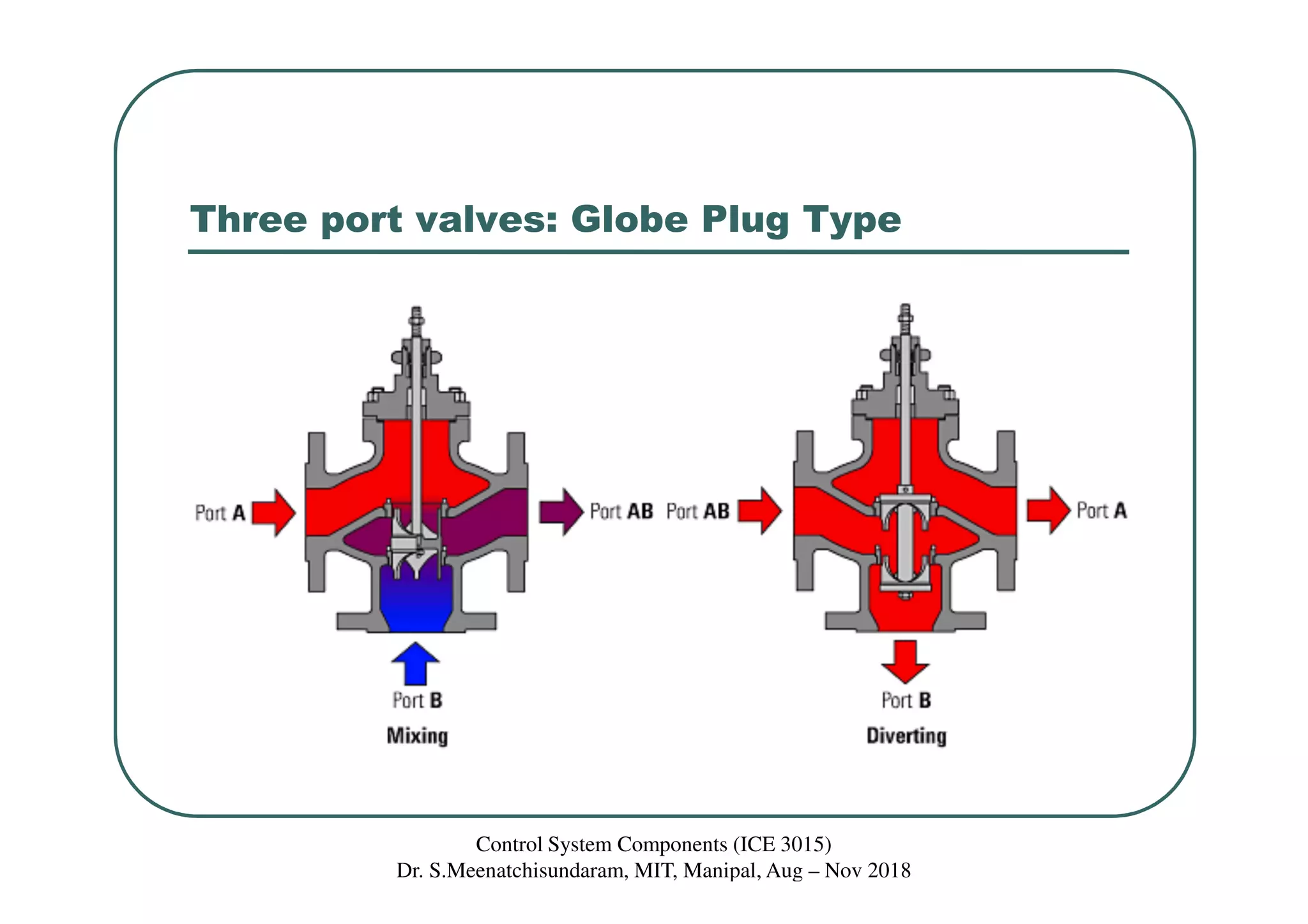 Three port valves: Globe Plug Type

Port A

Port AB

Port B

Mixing

Port AB

Port A

Port B

Diverting

Control System Components (ICE 3015)
Dr. S.Meenatchisundaram, MIT, Manipal, Aug – Nov 2018